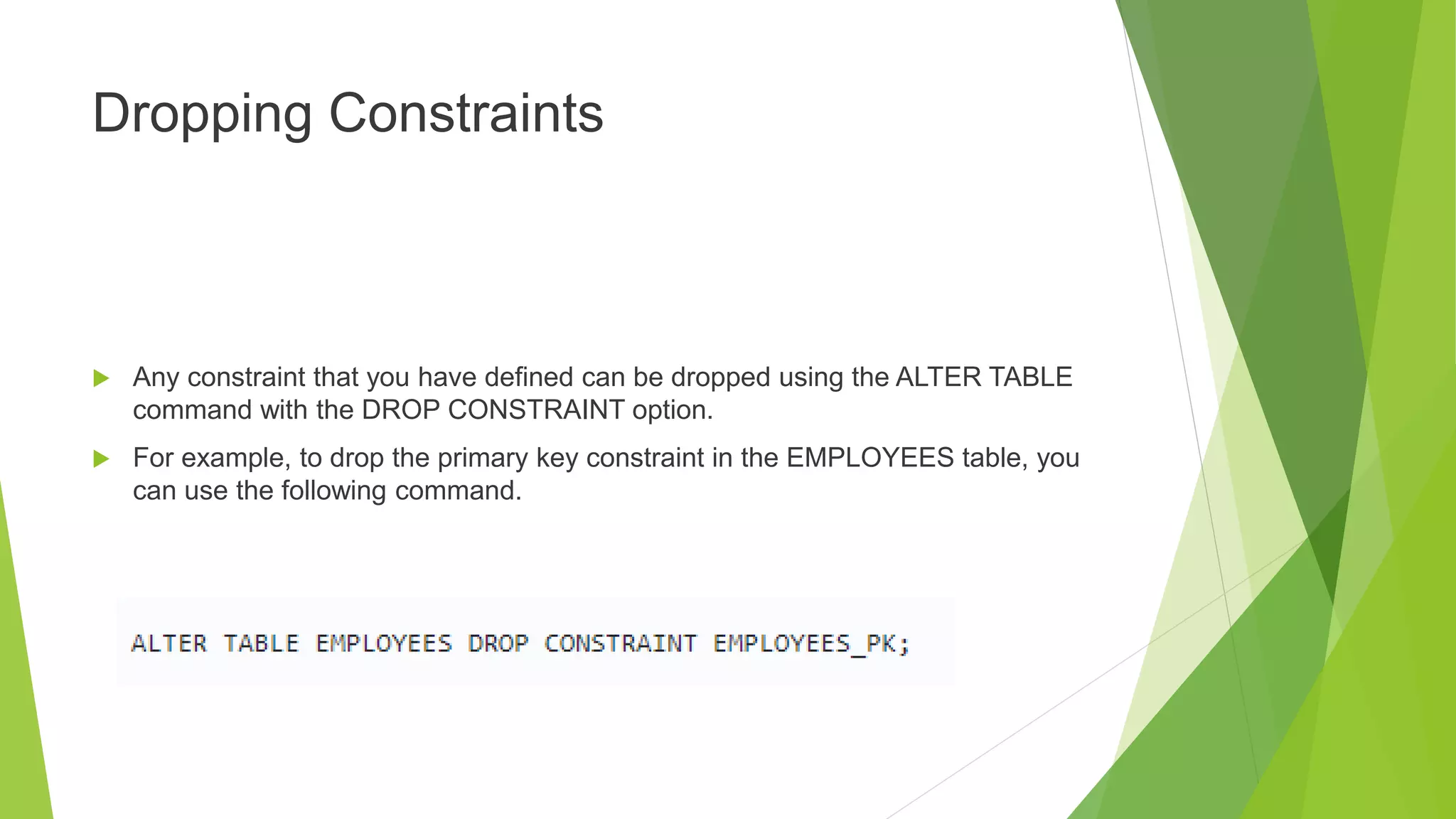 Dropping Constraints

Any constraint that you have defined can be dropped using the ALTER TABLE command with the DROP CONSTRAINT option.

For example, to drop the primary key constraint in the EMPLOYEES table, you can use the following command.

ALTER TABLE EMPLOYEES DROP CONSTRAINT EMPLOYEES_PK;